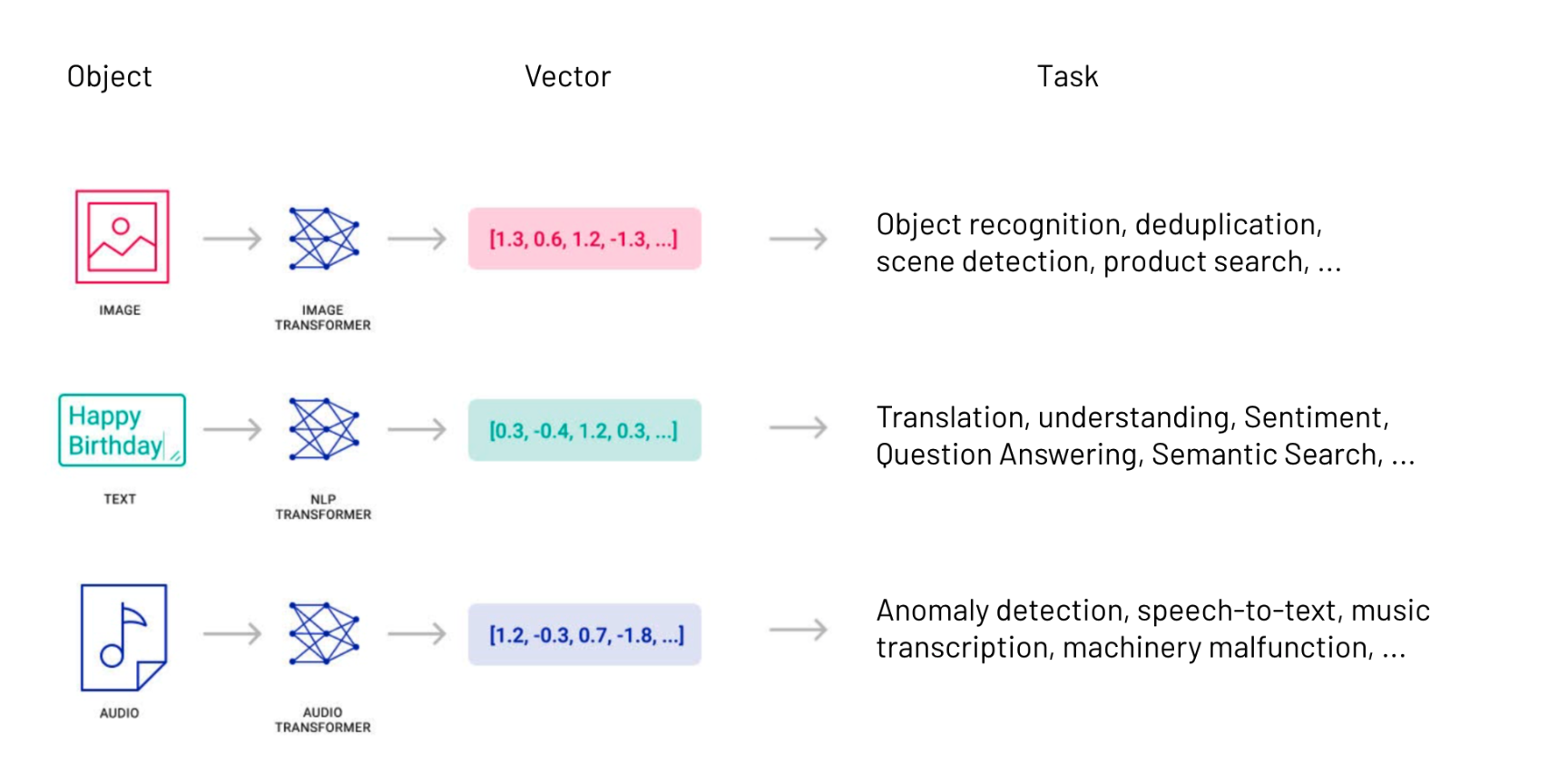 Object

Vector

Task

IMAGE

IMAGE TRANSFORMER

[1.3, 0.6, 1.2, -1.3, ...]

Object recognition, deduplication, scene detection, product search, ...

Happy Birthday

TEXT

NLP TRANSFORMER

[0.3, -0.4, 1.2, 0.3, ...]

Translation, understanding, Sentiment, Question Answering, Semantic Search, ...

AUDIO

AUDIO TRANSFORMER

[1.2, -0.3, 0.7, -1.8, ...]

Anomaly detection, speech-to-text, music transcription, machinery malfunction, ...